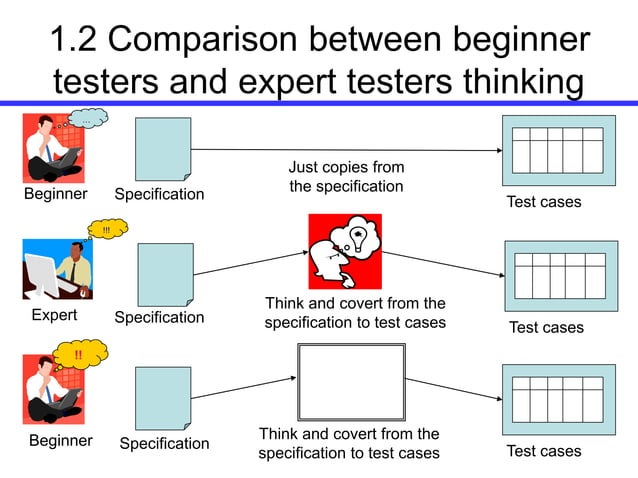 1.2 Comparison between beginner testers and expert testers thinking

...

Beginner

Specification

Just copies from the specification

Test cases

!!!

Expert

Specification

Think and covert from the specification to test cases

Test cases

!!

Beginner

Specification

Think and covert from the specification to test cases

Test cases